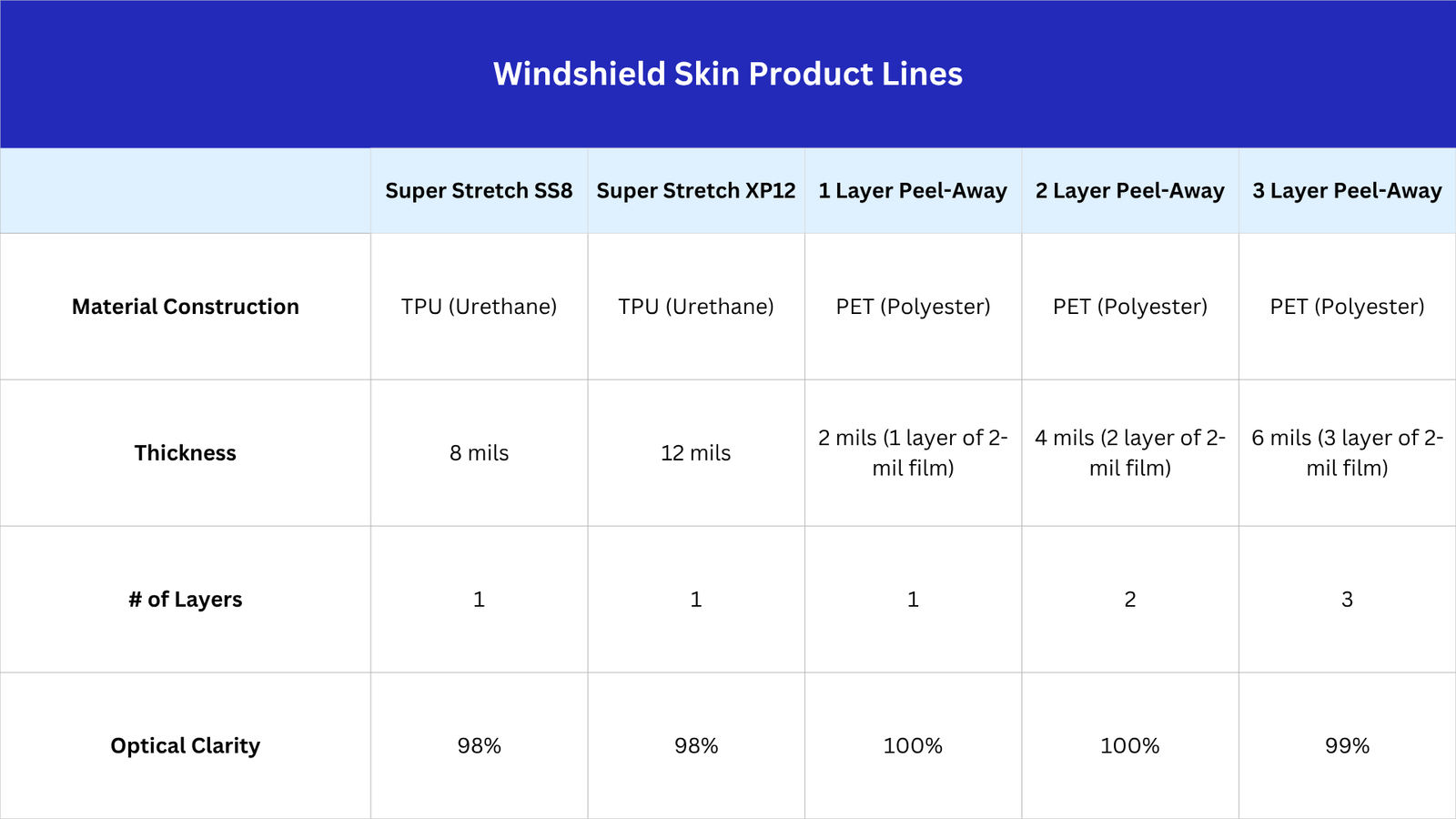 Windshield Skin Product Lines

|  | Super Stretch SS8 | Super Stretch XP12 | 1 Layer Peel-Away | 2 Layer Peel-Away | 3 Layer Peel-Away |
|---|---|---|---|---|---|
| Material Construction | TPU (Urethane) | TPU (Urethane) | PET (Polyester) | PET (Polyester) | PET (Polyester) |
| Thickness | 8 mils | 12 mils | 2 mils (1 layer of 2-mil film) | 4 mils (2 layer of 2-mil film) | 6 mils (3 layer of 2-mil film) |
| # of Layers | 1 | 1 | 1 | 2 | 3 |
| Optical Clarity | 98% | 98% | 100% | 100% | 99% |